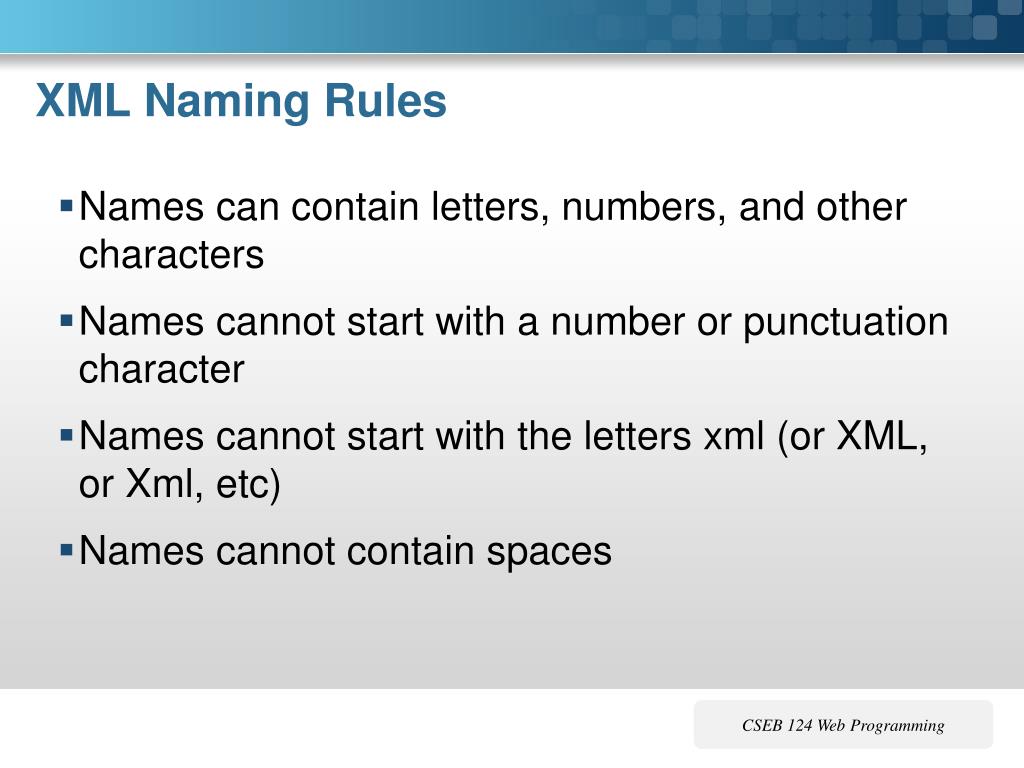 XML Naming Rules

▪ Names can contain letters, numbers, and other characters

▪ Names cannot start with a number or punctuation character

▪ Names cannot start with the letters xml (or XML, or Xml, etc)

▪ Names cannot contain spaces

CSEB 124 Web Programming